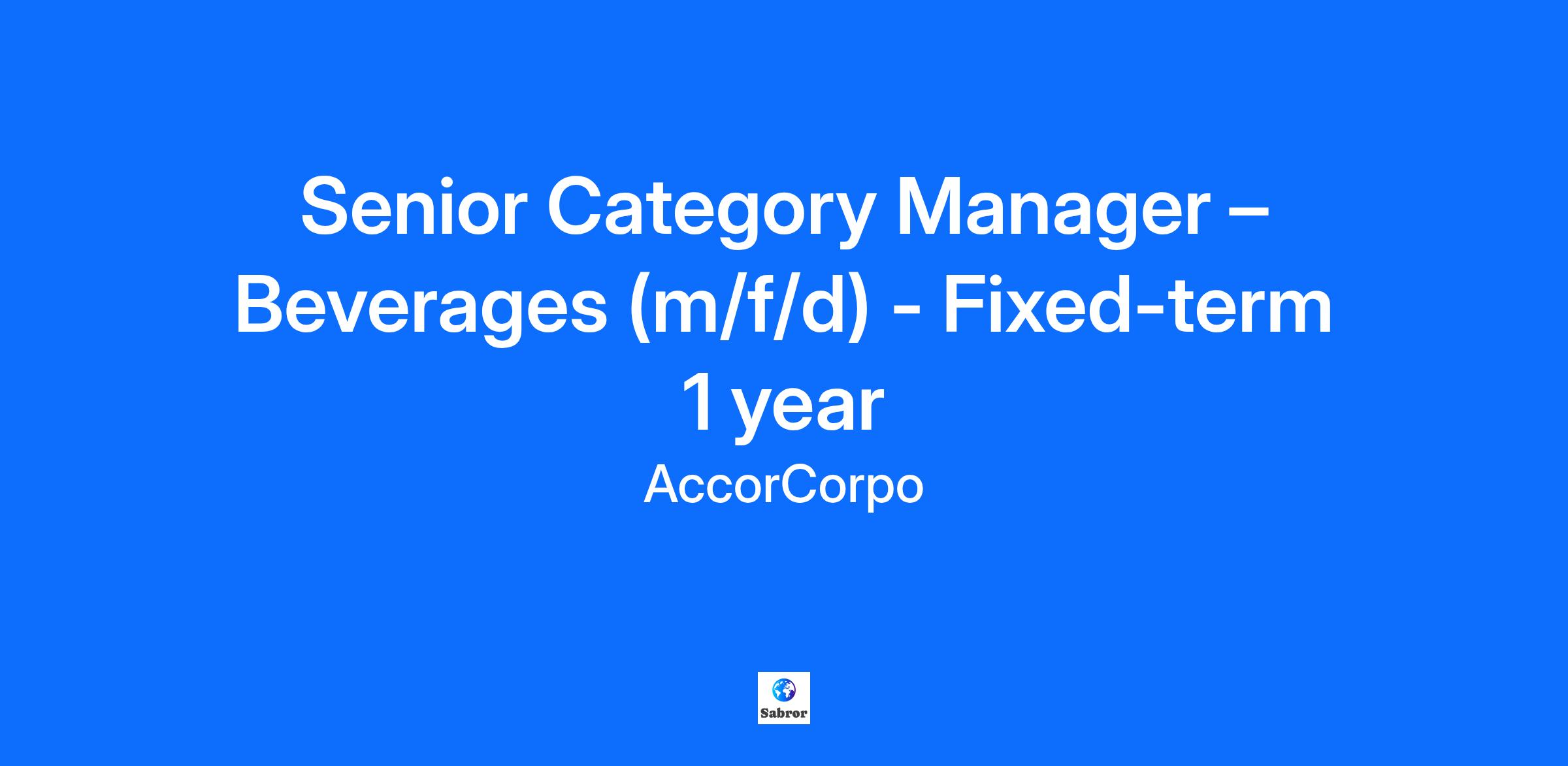 Senior Category Manager – Beverages (m/f/d) - Fixed-term 1 year

AccorCorpo

Sabror